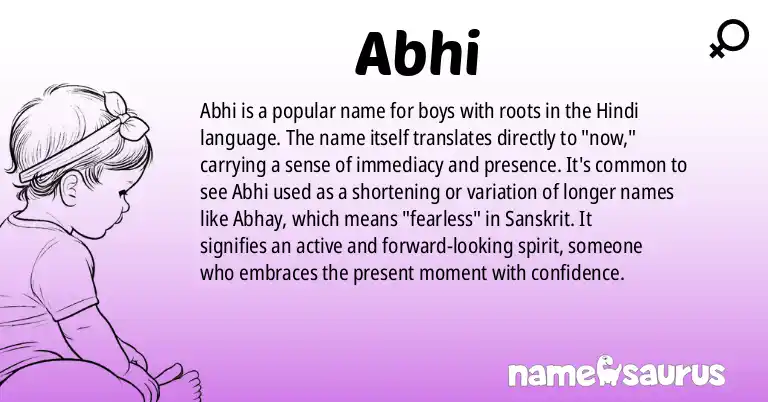 Abhi

Abhi is a popular name for boys with roots in the Hindi language. The name itself translates directly to "now," carrying a sense of immediacy and presence. It's common to see Abhi used as a shortening or variation of longer names like Abhay, which means "fearless" in Sanskrit. It signifies an active and forward-looking spirit, someone who embraces the present moment with confidence.

namesaurus